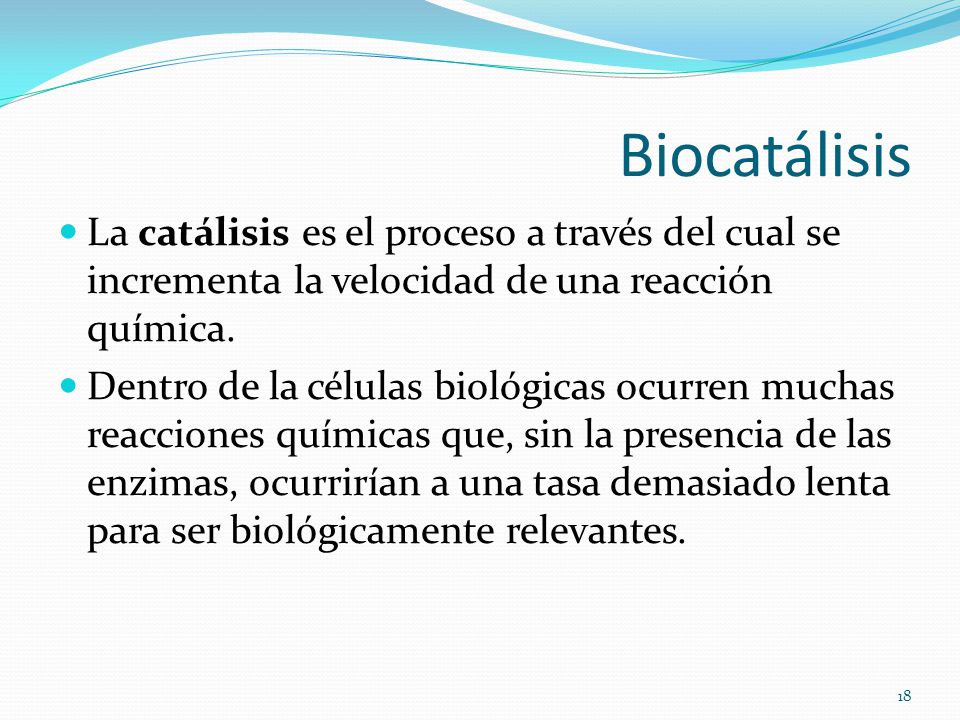 Biocatálisis

La catálisis es el proceso a través del cual se incrementa la velocidad de una reacción química.

Dentro de la células biológicas ocurren muchas reacciones químicas que, sin la presencia de las enzimas, ocurrirían a una tasa demasiado lenta para ser biológicamente relevantes.

18